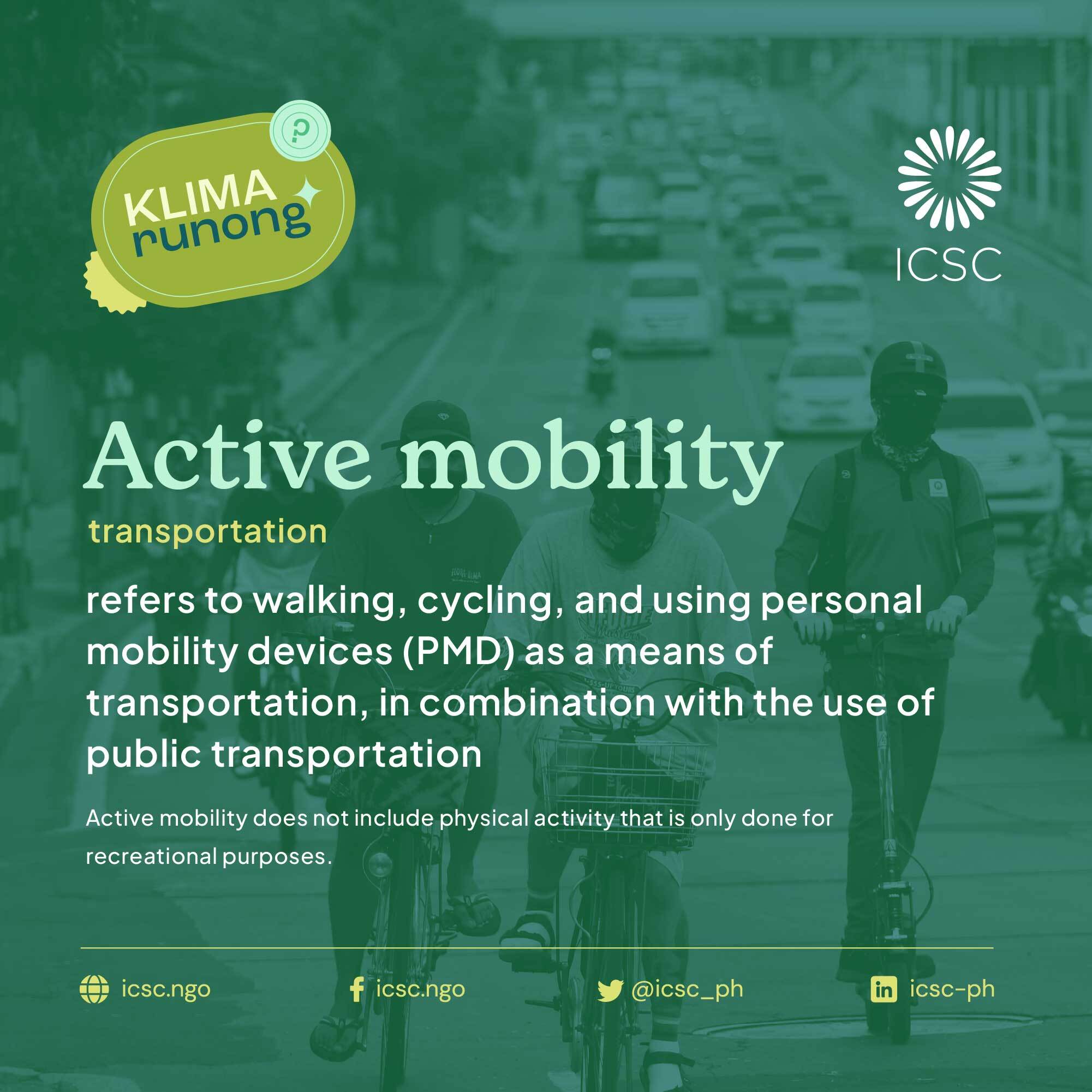 KLIMA runong

ICSC

Active mobility

transportation

refers to walking, cycling, and using personal mobility devices (PMD) as a means of transportation, in combination with the use of public transportation

Active mobility does not include physical activity that is only done for recreational purposes.

icsc.ngo icsc.ngo @icsc_ph icsc-ph